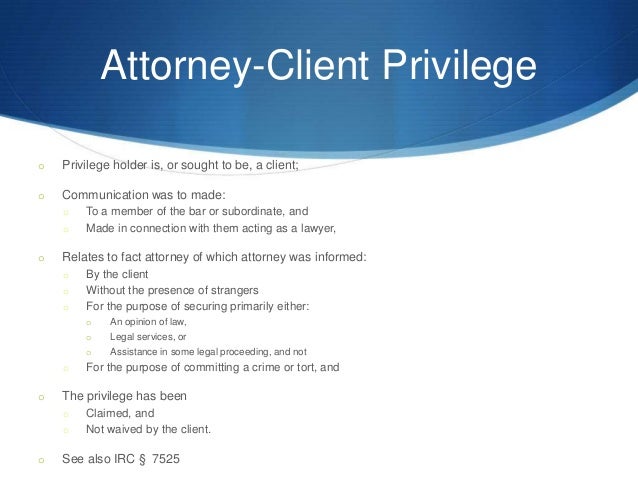 Attorney-Client Privilege

- Privilege holder is, or sought to be, a client;

- Communication was to made:
  - To a member of the bar or subordinate, and
  - Made in connection with them acting as a lawyer,

- Relates to fact attorney of which attorney was informed:
  - By the client
  - Without the presence of strangers
  - For the purpose of securing primarily either:
    - An opinion of law,
    - Legal services, or
    - Assistance in some legal proceeding, and not
  - For the purpose of committing a crime or tort, and

- The privilege has been
  - Claimed, and
  - Not waived by the client.

- See also IRC § 7525